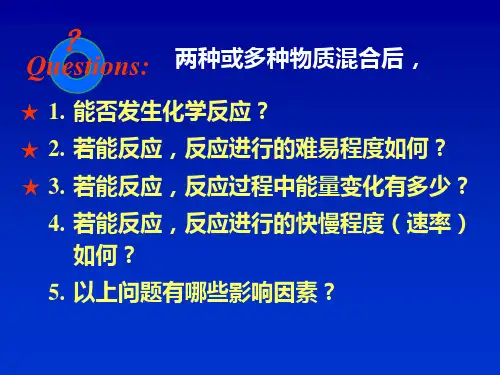 ?
Questions: 两种或多种物质混合后，

★ 1. 能否发生化学反应？

★ 2. 若能反应，反应进行的难易程度如何？

★ 3. 若能反应，反应过程中能量变化有多少？

4. 若能反应，反应进行的快慢程度（速率）如何？

5. 以上问题有哪些影响因素？